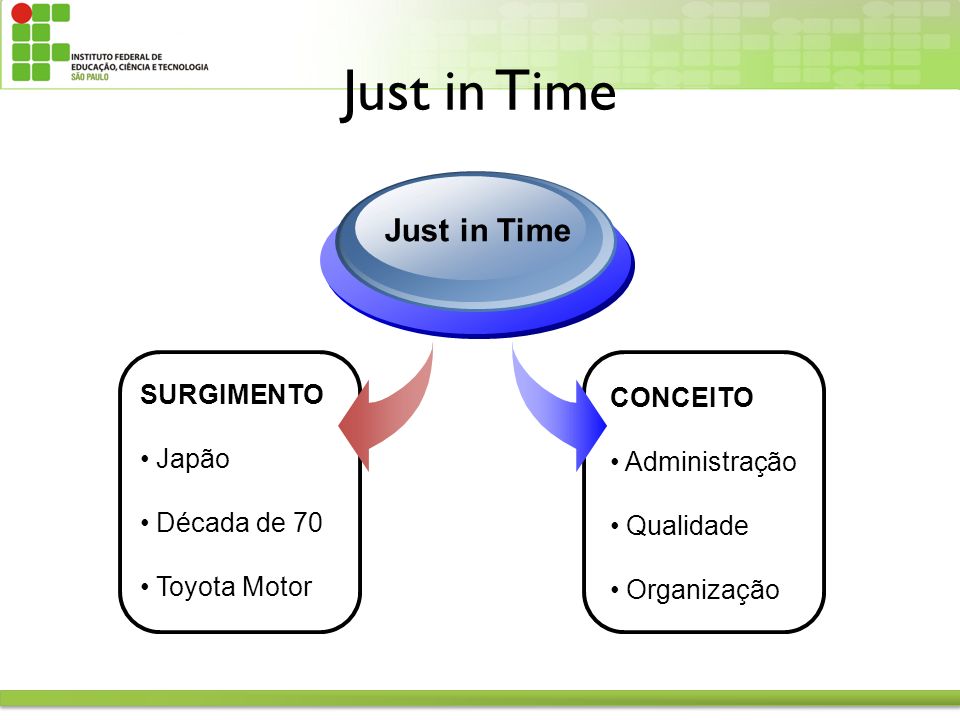 INSTITUTO FEDERAL DE EDUCAÇÃO, CIÊNCIA E TECNOLOGIA
SÃO PAULO

Just in Time

Just in Time

SURGIMENTO

• Japão

• Década de 70

• Toyota Motor

CONCEITO

• Administração

• Qualidade

• Organização